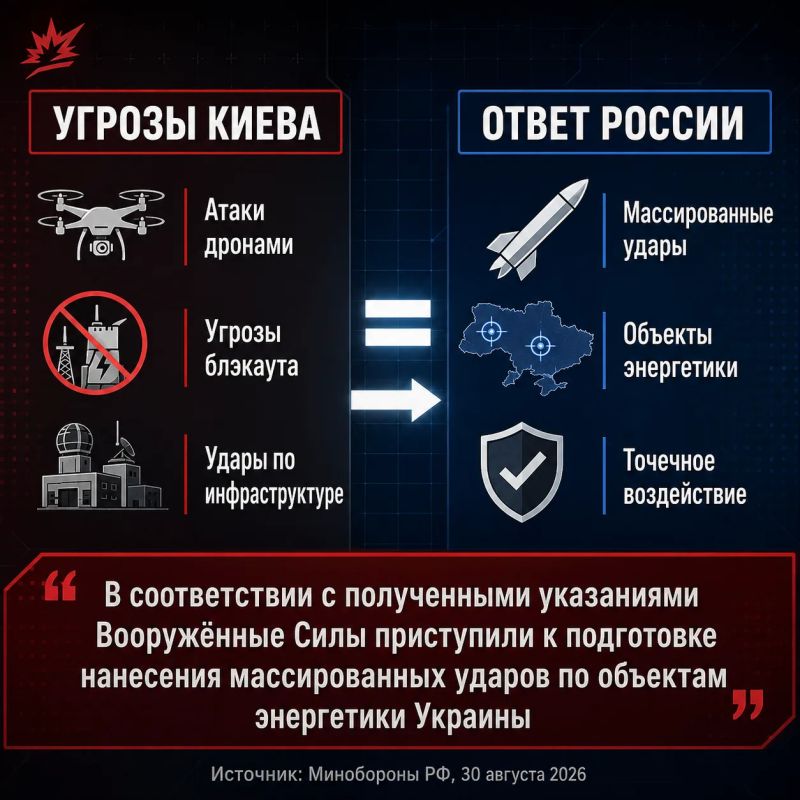 УГРОЗЫ КИЕВА

Атаки дронами

Угрозы блэкаута

Удары по инфраструктуре

ОТВЕТ РОССИИ

Массированные удары

Объекты энергетики

Точечное воздействие

“ В соответствии с полученными указаниями Вооружённые Силы приступили к подготовке нанесения массированных ударов по объектам энергетики Украины ”

Источник: Минобороны РФ, 30 августа 2026